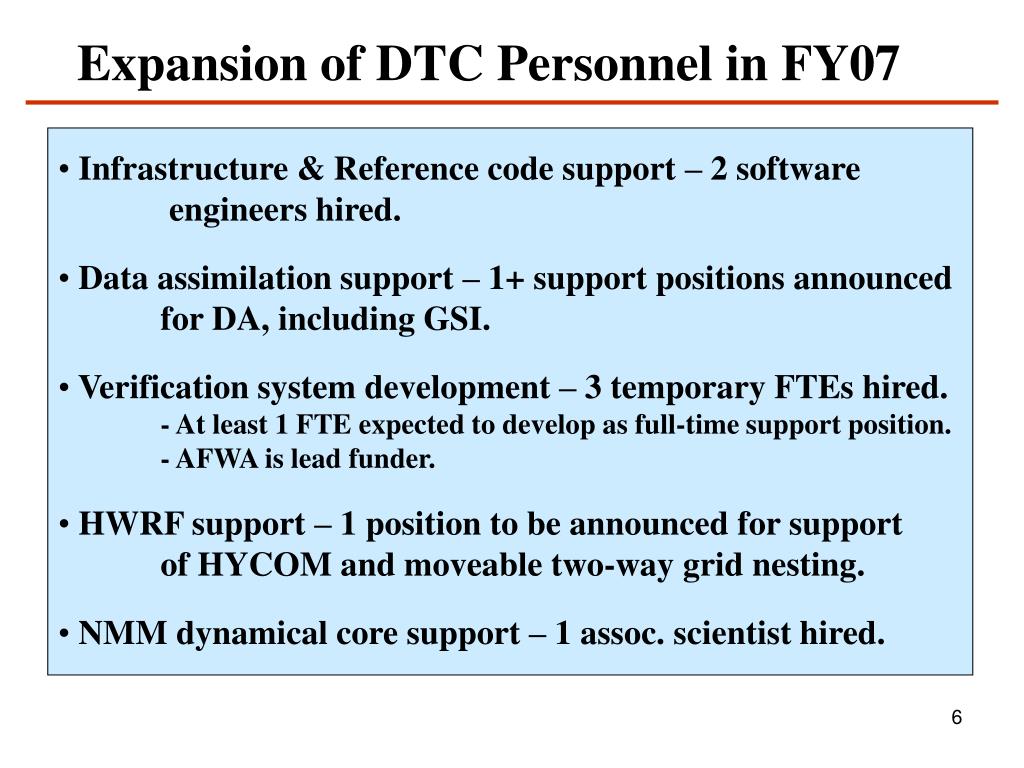 Expansion of DTC Personnel in FY07

• Infrastructure & Reference code support – 2 software engineers hired.

• Data assimilation support – 1+ support positions announced for DA, including GSI.

• Verification system development – 3 temporary FTEs hired.
- At least 1 FTE expected to develop as full-time support position.
- AFWA is lead funder.

• HWRF support – 1 position to be announced for support of HYCOM and moveable two-way grid nesting.

• NMM dynamical core support – 1 assoc. scientist hired.

6